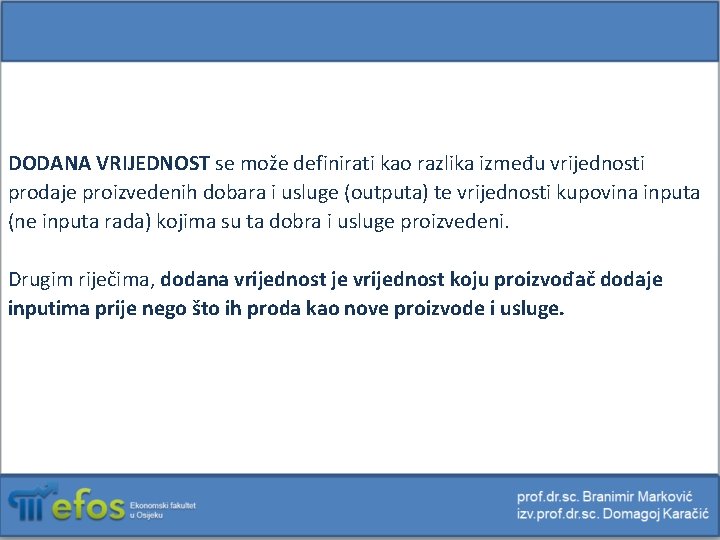 DODANA VRIJEDNOST se može definirati kao razlika između vrijednosti prodaje proizvedenih dobara i usluge (outputa) te vrijednosti kupovina inputa (ne inputa rada) kojima su ta dobra i usluge proizvedeni.

Drugim riječima, dodana vrijednost je vrijednost koju proizvođač dodaje inputima prije nego što ih proda kao nove proizvode i usluge.

efos Ekonomski fakultet u Osijeku

prof.dr.sc. Branimir Marković
izv.prof.dr.sc. Domagoj Karačić